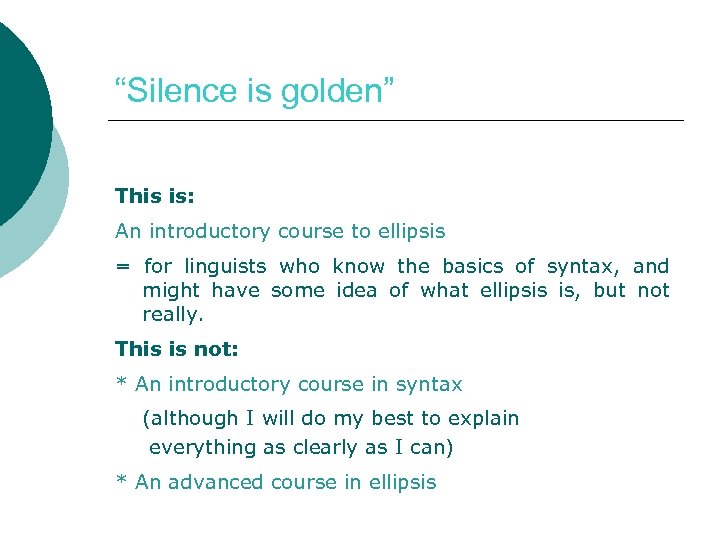 “Silence is golden”

This is:

An introductory course to ellipsis

= for linguists who know the basics of syntax, and might have some idea of what ellipsis is, but not really.

This is not:

* An introductory course in syntax

(although I will do my best to explain everything as clearly as I can)

* An advanced course in ellipsis